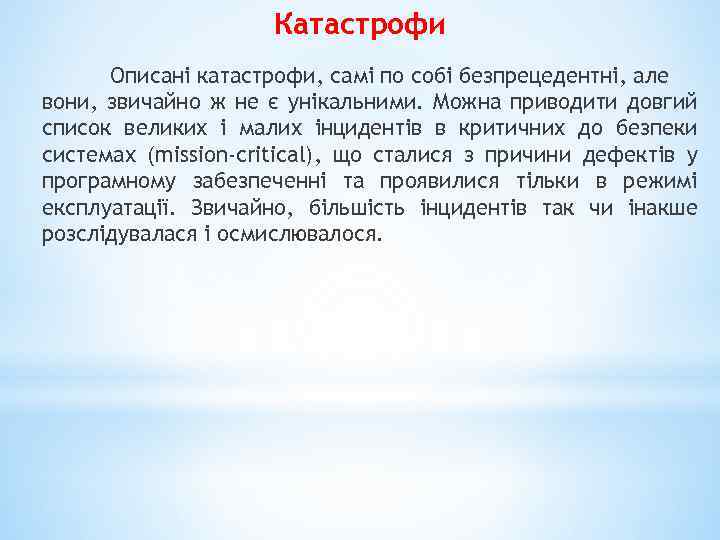 Катастрофи

Описані катастрофи, самі по собі безпрецедентні, але вони, звичайно ж не є унікальними. Можна приводити довгий список великих і малих інцидентів в критичних до безпеки системах (mission-critical), що сталися з причини дефектів у програмному забезпеченні та проявилися тільки в режимі експлуатації. Звичайно, більшість інцидентів так чи інакше розслідувалася і осмислювалося.